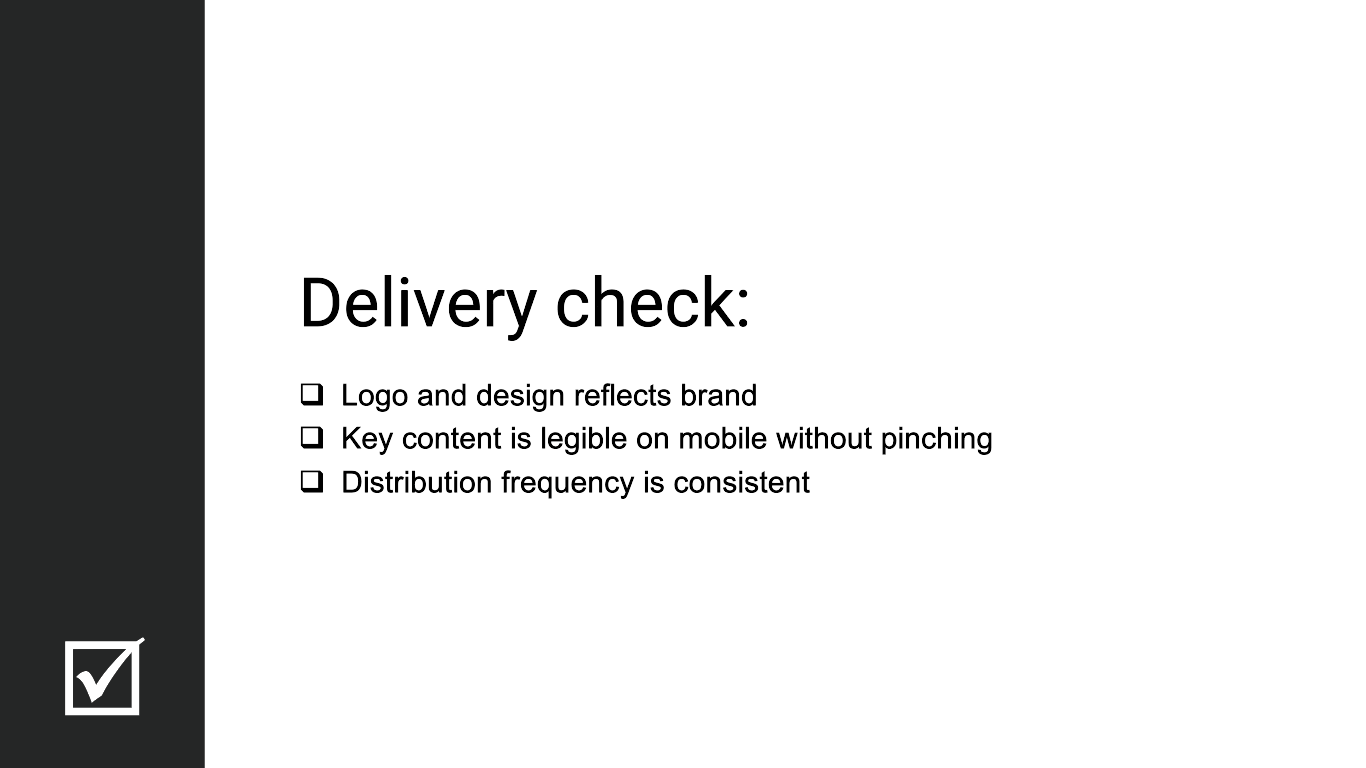 Delivery check:

❑ Logo and design reflects brand
❑ Key content is legible on mobile without pinching
❑ Distribution frequency is consistent